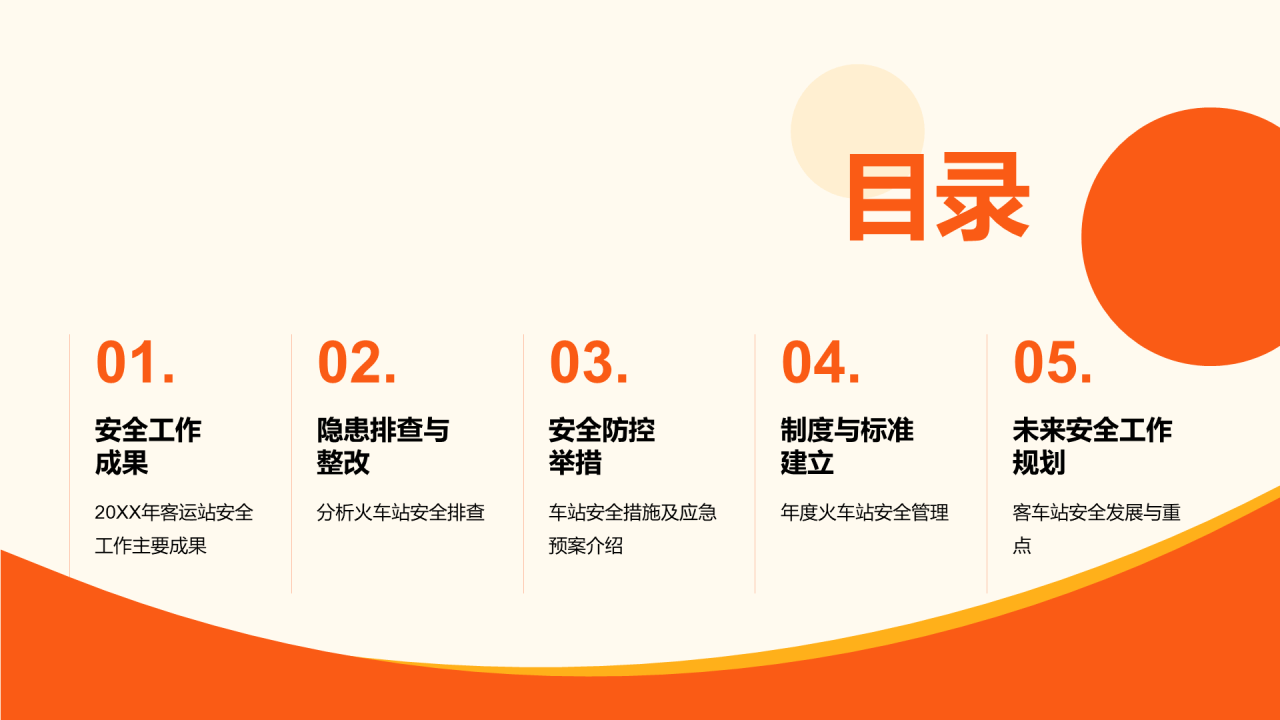 目录

01.

安全工作成果

20XX年客运站安全工作主要成果

02.

隐患排查与整改

分析火车站安全排查

03.

安全防控举措

车站安全措施及应急预案介绍

04.

制度与标准建立

年度火车站安全管理

05.

未来安全工作规划

客车站安全发展与重点